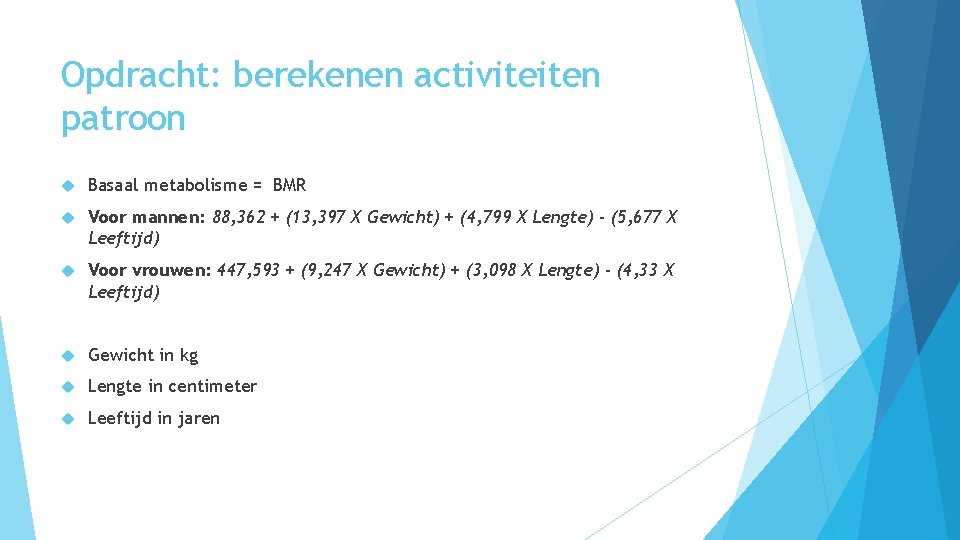 Opdracht: berekenen activiteiten patroon

Basaal metabolisme = BMR

Voor mannen: 88,362 + (13,397 X Gewicht) + (4,799 X Lengte) - (5,677 X Leeftijd)

Voor vrouwen: 447,593 + (9,247 X Gewicht) + (3,098 X Lengte) - (4,33 X Leeftijd)

Gewicht in kg

Lengte in centimeter

Leeftijd in jaren